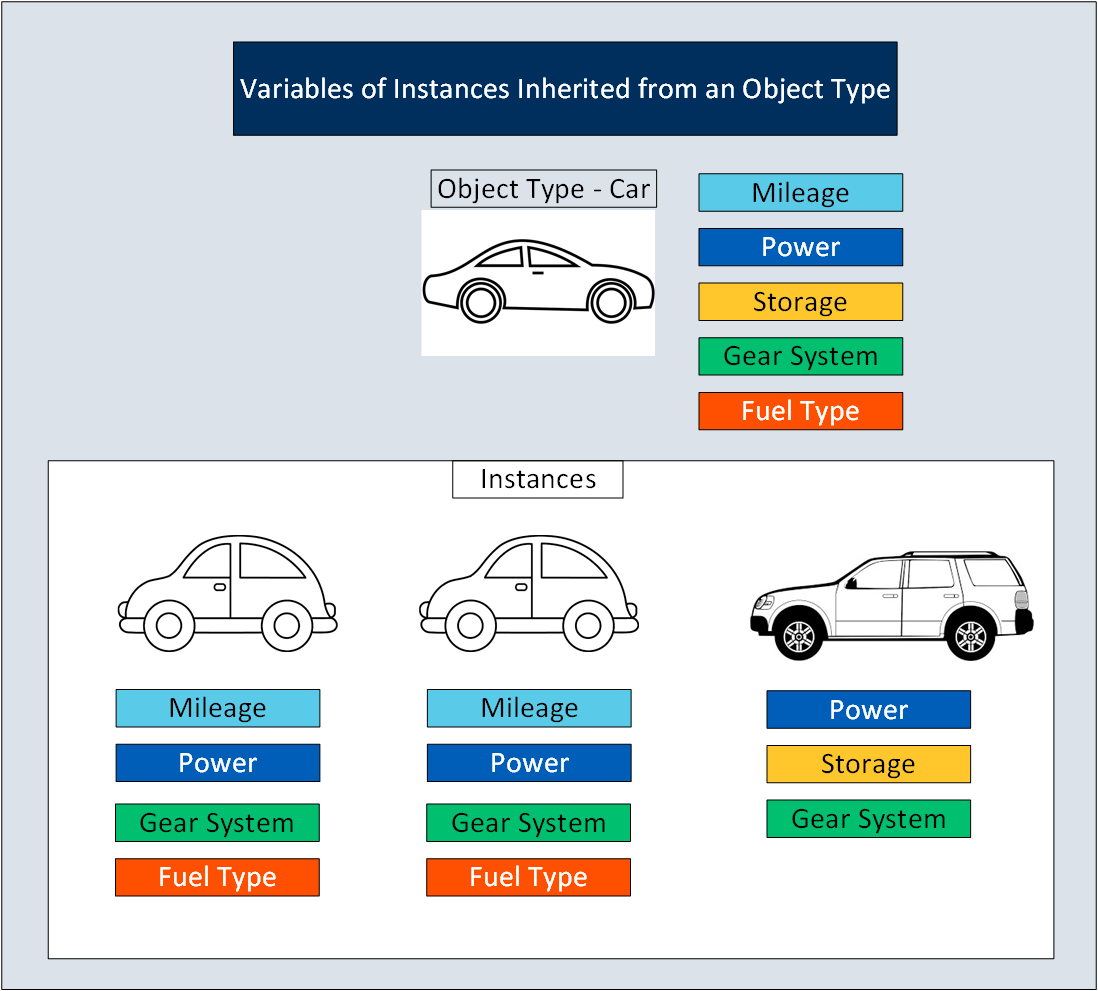 Variables of Instances Inherited from an Object Type

Object Type - Car

Mileage
Power
Storage
Gear System
Fuel Type

Instances

Mileage
Power
Gear System
Fuel Type

Mileage
Power
Gear System
Fuel Type

Power
Storage
Gear System